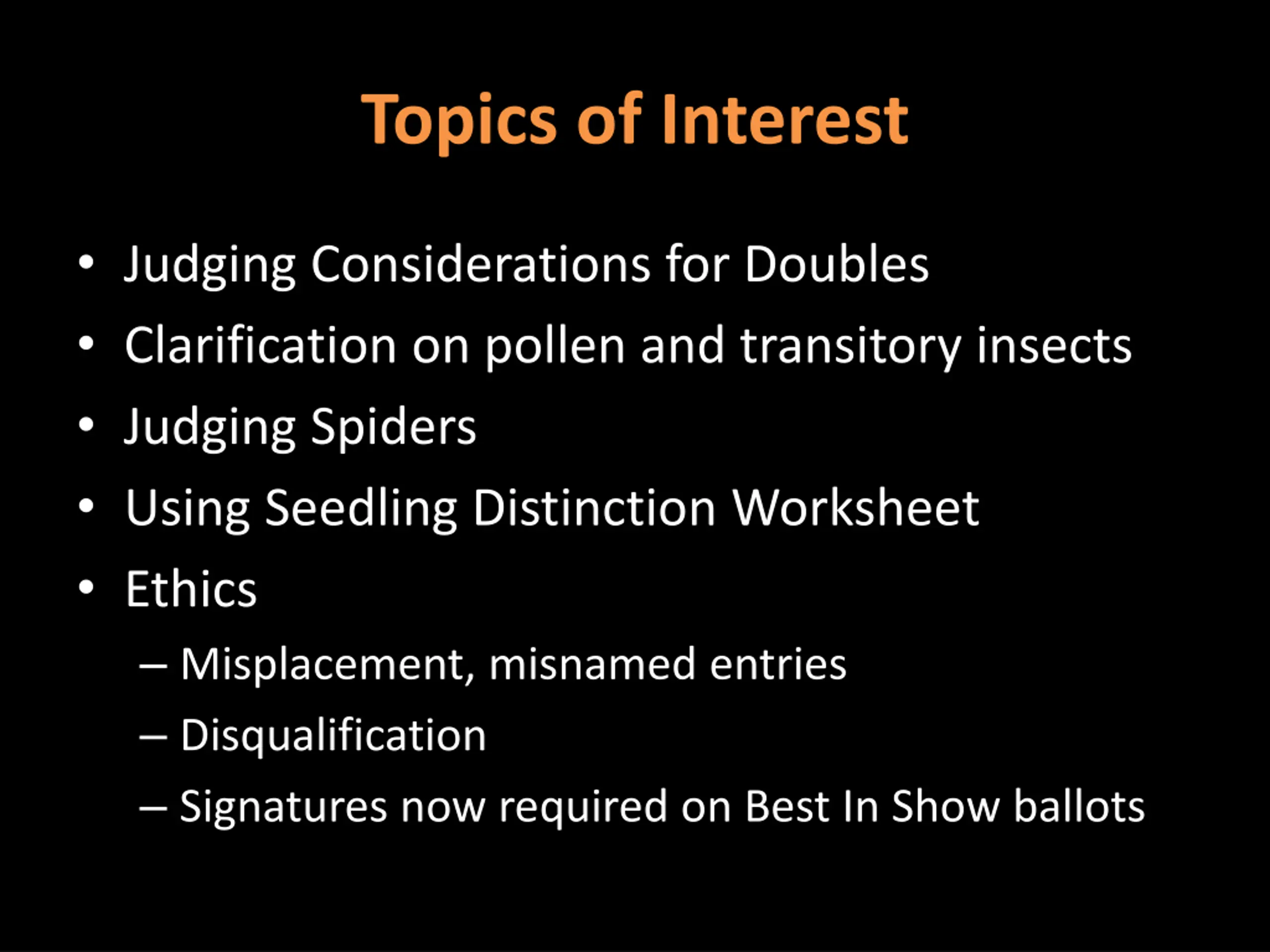 Topics of Interest

• Judging Considerations for Doubles
• Clarification on pollen and transitory insects
• Judging Spiders
• Using Seedling Distinction Worksheet
• Ethics
– Misplacement, misnamed entries
– Disqualification
– Signatures now required on Best In Show ballots